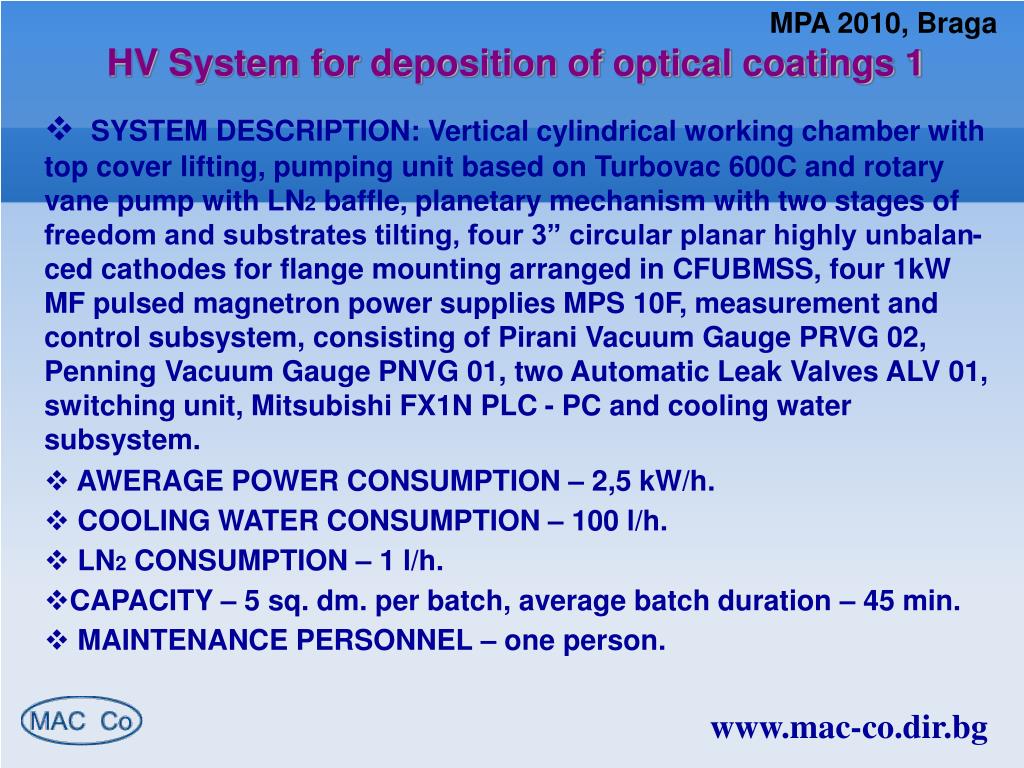 MPA 2010, Braga

HV System for deposition of optical coatings 1

❖ SYSTEM DESCRIPTION: Vertical cylindrical working chamber with top cover lifting, pumping unit based on Turbovac 600C and rotary vane pump with $LN_2$ baffle, planetary mechanism with two stages of freedom and substrates tilting, four 3” circular planar highly unbalanced cathodes for flange mounting arranged in CFUBMSS, four 1kW MF pulsed magnetron power supplies MPS 10F, measurement and control subsystem, consisting of Pirani Vacuum Gauge PRVG 02, Penning Vacuum Gauge PNVG 01, two Automatic Leak Valves ALV 01, switching unit, Mitsubishi FX1N PLC - PC and cooling water subsystem.

❖ AWERAGE POWER CONSUMPTION – 2,5 kW/h.

❖ COOLING WATER CONSUMPTION – 100 l/h.

❖ $LN_2$ CONSUMPTION – 1 l/h.

❖CAPACITY – 5 sq. dm. per batch, average batch duration – 45 min.

❖ MAINTENANCE PERSONNEL – one person.

MAC Co

www.mac-co.dir.bg